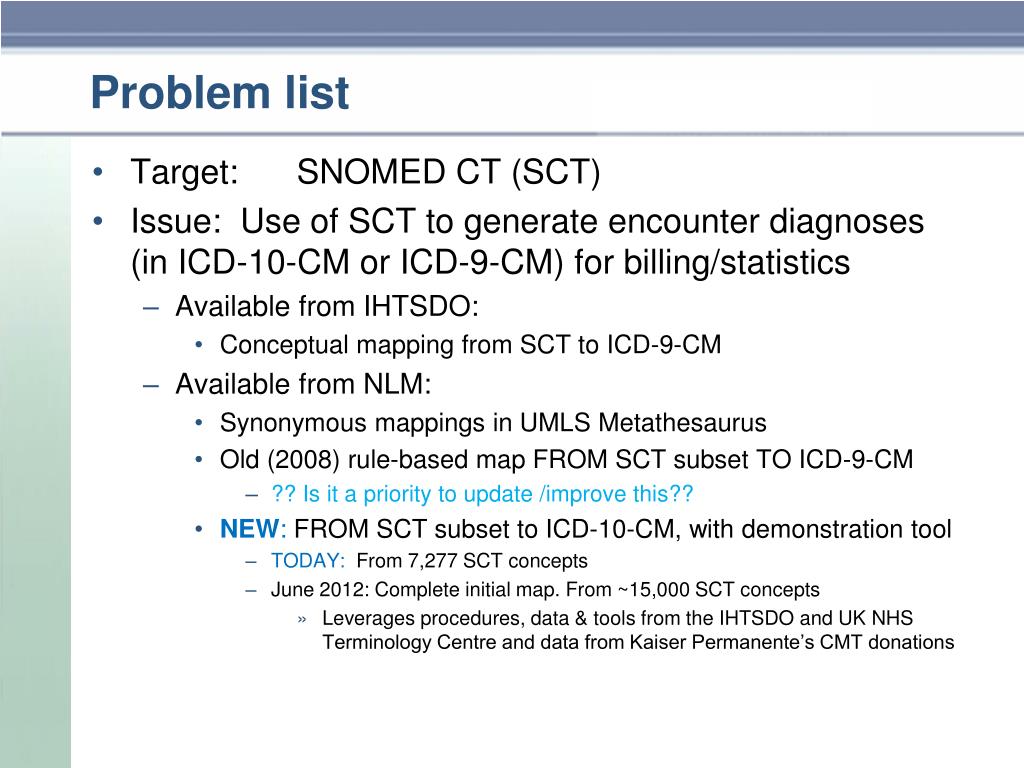 Problem list

• Target: SNOMED CT (SCT)
• Issue: Use of SCT to generate encounter diagnoses (in ICD-10-CM or ICD-9-CM) for billing/statistics
– Available from IHTSDO:
• Conceptual mapping from SCT to ICD-9-CM
– Available from NLM:
• Synonymous mappings in UMLS Metathesaurus
• Old (2008) rule-based map FROM SCT subset TO ICD-9-CM
– ?? Is it a priority to update /improve this??
• NEW: FROM SCT subset to ICD-10-CM, with demonstration tool
– TODAY: From 7,277 SCT concepts
– June 2012: Complete initial map. From ~15,000 SCT concepts
» Leverages procedures, data & tools from the IHTSDO and UK NHS Terminology Centre and data from Kaiser Permanente's CMT donations